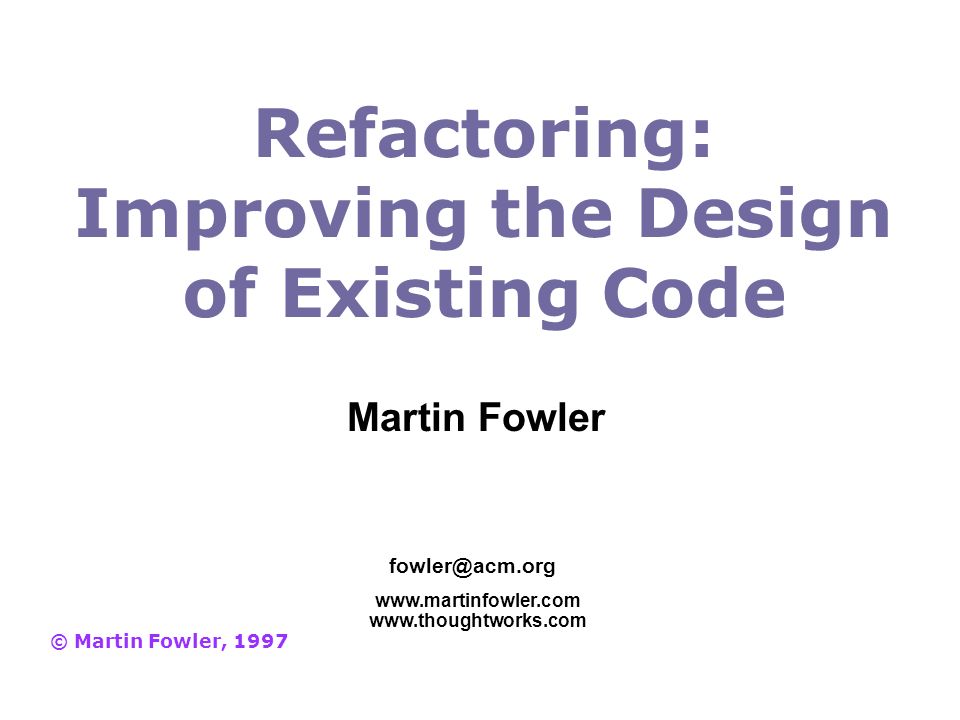 Refactoring:
Improving the Design of Existing Code

Martin Fowler

fowler@acm.org

www.martinfowler.com
www.thoughtworks.com

© Martin Fowler, 1997